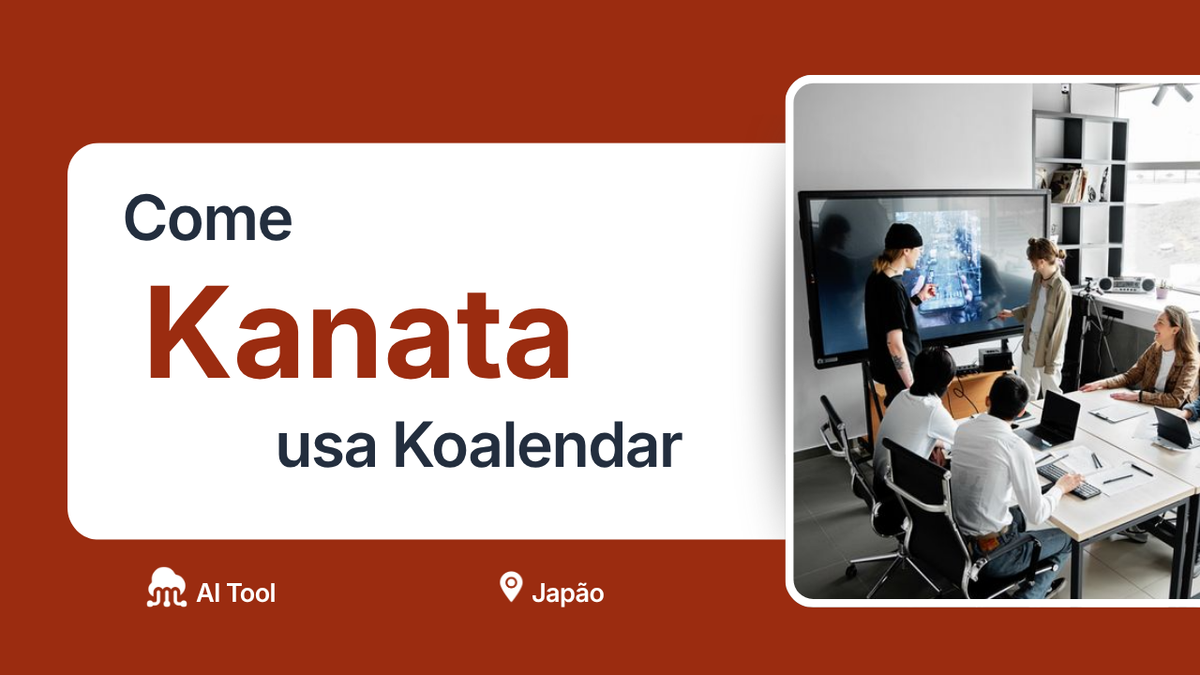 Come
Kanata
usa Koalendar

AI Tool

Japão